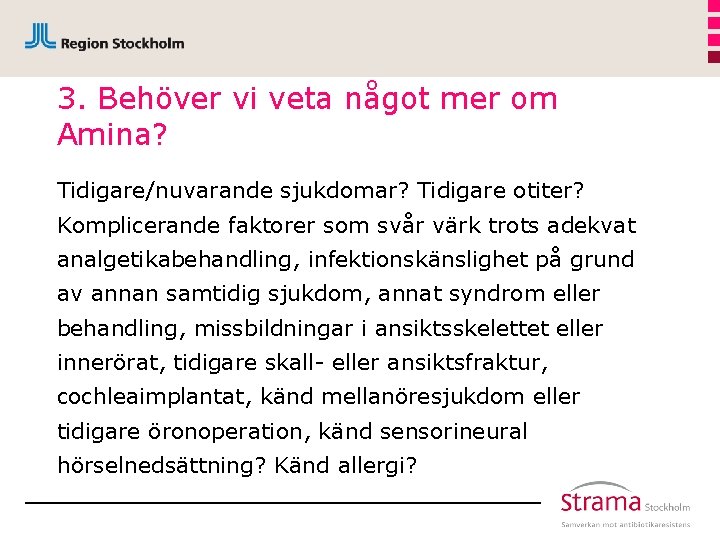 Region Stockholm

3. Behöver vi veta något mer om Amina?

Tidigare/nuvarande sjukdomar? Tidigare otiter? Komplicerande faktorer som svår värk trots adekvat analgetikabehandling, infektionskänslighet på grund av annan samtidig sjukdom, annat syndrom eller behandling, missbildningar i ansiktsskelettet eller innerörat, tidigare skall- eller ansiktsfraktur, cochleaimplantat, känd mellanöresjukdom eller tidigare öronoperation, känd sensorineural hörselnedsättning? Känd allergi?

Strama Stockholm
Samverkan mot antibiotikaresistens